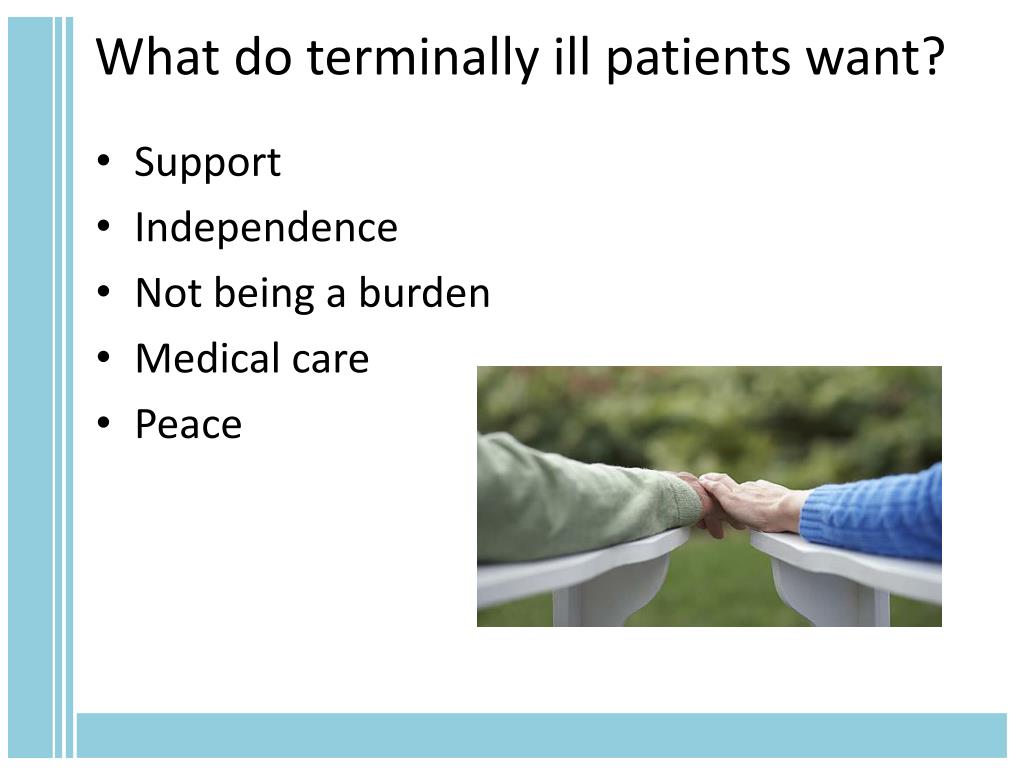 What do terminally ill patients want?

• Support
• Independence
• Not being a burden
• Medical care
• Peace